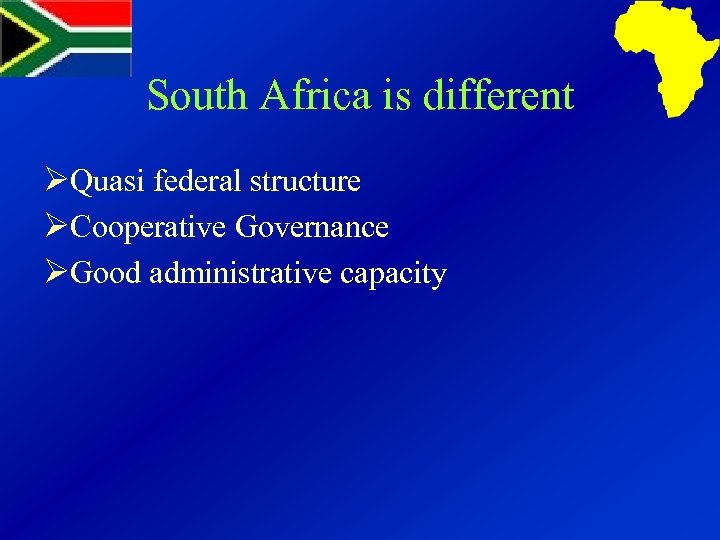 South Africa is different

➢Quasi federal structure
➢Cooperative Governance
➢Good administrative capacity